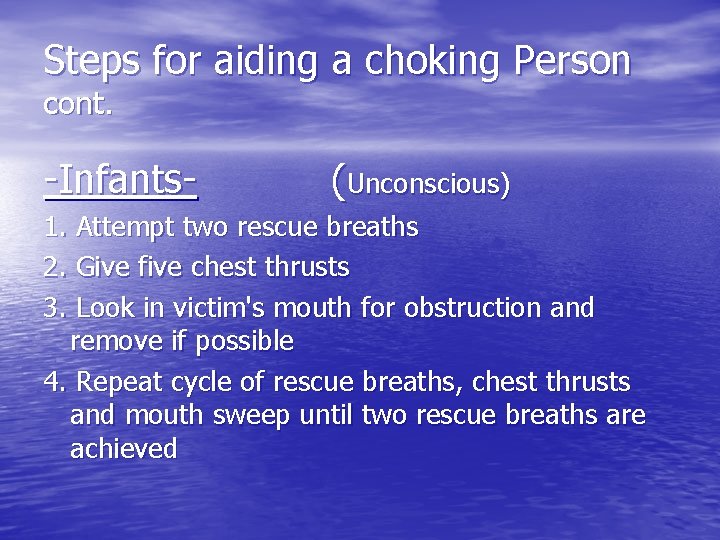 Steps for aiding a choking Person cont.

-Infants- (Unconscious)

1. Attempt two rescue breaths
2. Give five chest thrusts
3. Look in victim's mouth for obstruction and remove if possible
4. Repeat cycle of rescue breaths, chest thrusts and mouth sweep until two rescue breaths are achieved